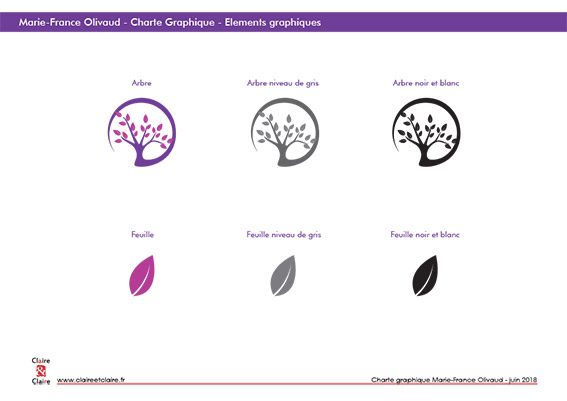 Marie-France Olivaud - Charte Graphique - Elements graphiques

Arbre

Arbre niveau de gris

Arbre noir et blanc

Feuille

Feuille niveau de gris

Feuille noir et blanc

Claire & Claire

www.claireetclaire.fr

Charte graphique Marie-France Olivaud - juin 2018